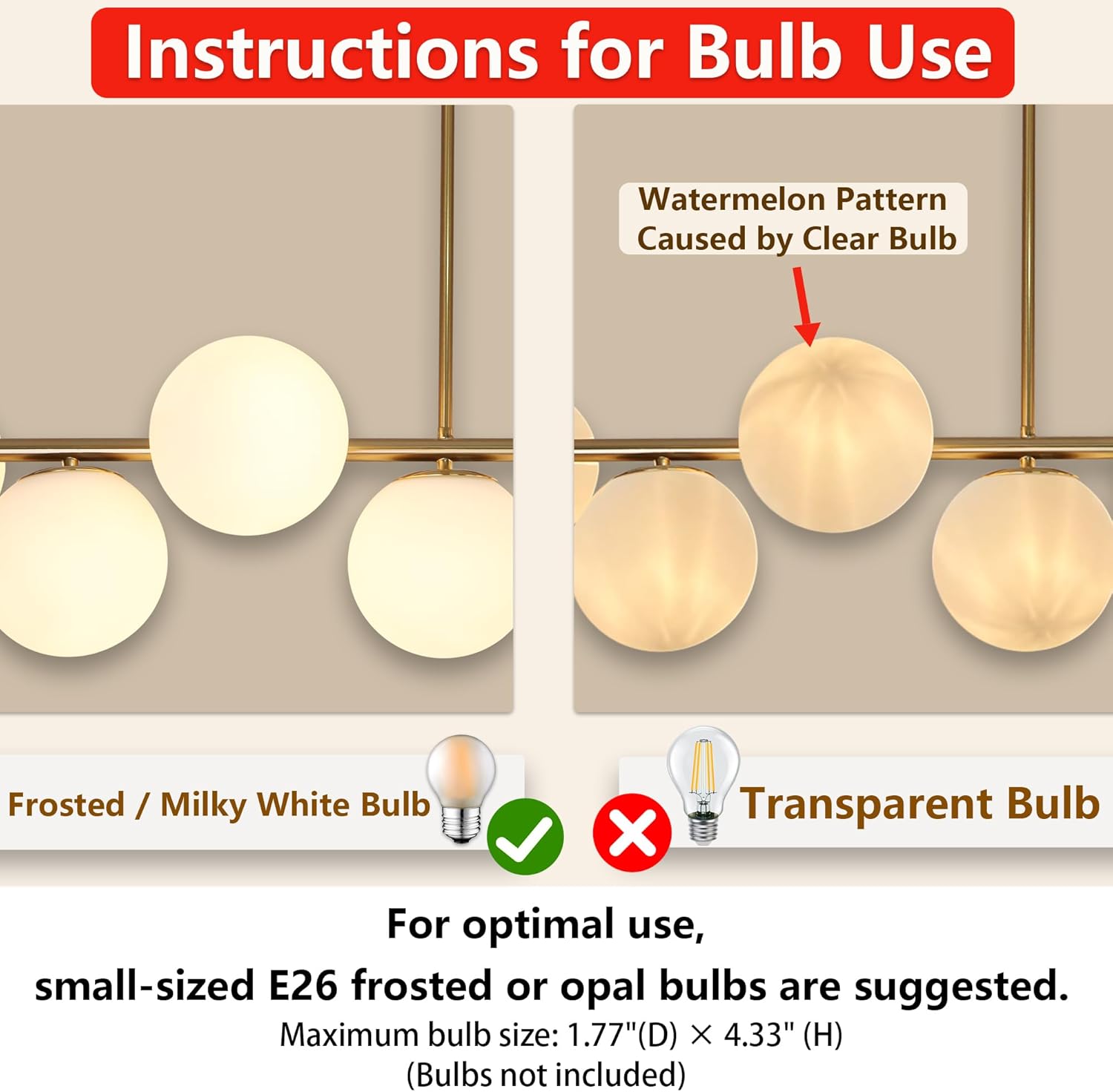 Instructions for Bulb Use

Watermelon Pattern Caused by Clear Bulb

Frosted / Milky White Bulb

Transparent Bulb

For optimal use,
small-sized E26 frosted or opal bulbs are suggested.
Maximum bulb size: 1.77"(D) × 4.33" (H)
(Bulbs not included)